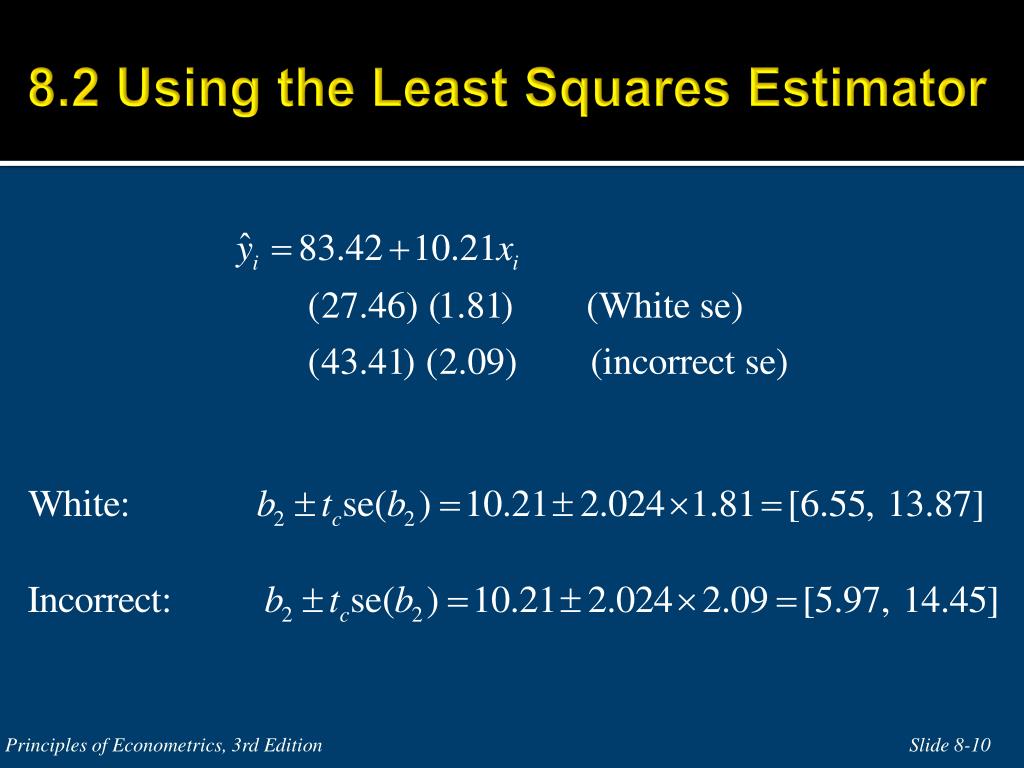 8.2 Using the Least Squares Estimator

$\hat{y}_i = 83.42 + 10.21x_i$

(27.46) (1.81) (White se)

(43.41) (2.09) (incorrect se)

White: $b_2 \pm t_c \text{se}(b_2) = 10.21 \pm 2.024 \times 1.81 = [6.55,\ 13.87]$

Incorrect: $b_2 \pm t_c \text{se}(b_2) = 10.21 \pm 2.024 \times 2.09 = [5.97,\ 14.45]$

Principles of Econometrics, 3rd Edition

Slide 8-10